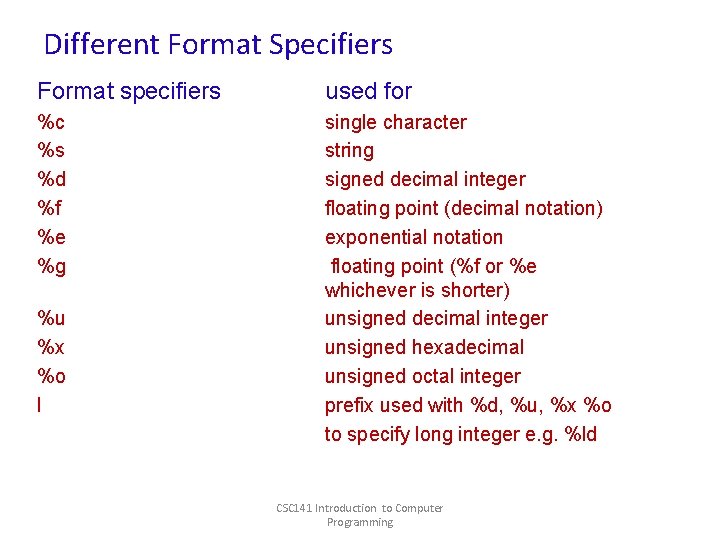 Different Format Specifiers

| Format specifiers | used for |
|---|---|
| %c | single character |
| %s | string |
| %d | signed decimal integer |
| %f | floating point (decimal notation) |
| %e | exponential notation |
| %g | floating point (%f or %e whichever is shorter) |
| %u | unsigned decimal integer |
| %x | unsigned hexadecimal |
| %o | unsigned octal integer |
| l | prefix used with %d, %u, %x %o to specify long integer e.g. %ld |

CSC141 Introduction to Computer Programming